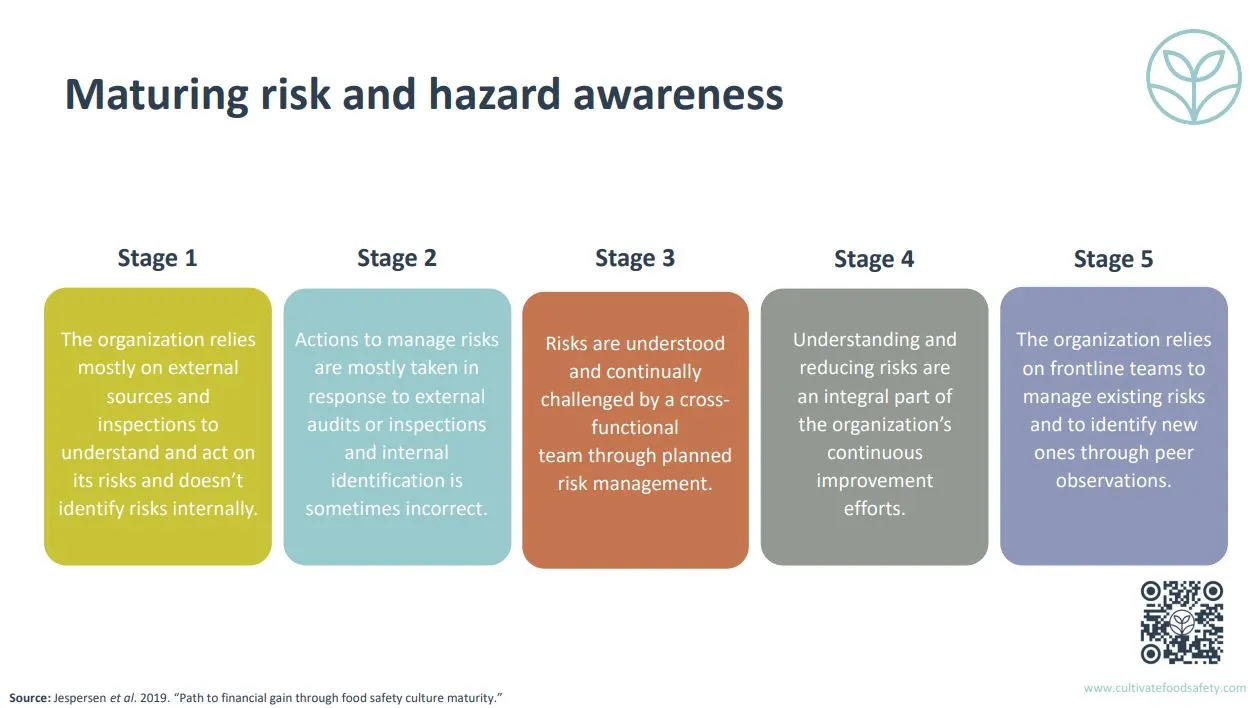 Maturing risk and hazard awareness

Stage 1

The organization relies mostly on external sources and inspections to understand and act on its risks and doesn't identify risks internally.

Stage 2

Actions to manage risks are mostly taken in response to external audits or inspections and internal identification is sometimes incorrect.

Stage 3

Risks are understood and continually challenged by a cross-functional team through planned risk management.

Stage 4

Understanding and reducing risks are an integral part of the organization's continuous improvement efforts.

Stage 5

The organization relies on frontline teams to manage existing risks and to identify new ones through peer observations.

Source: Jespersen et al. 2019. "Path to financial gain through food safety culture maturity."

www.cultivatefoodsafety.com